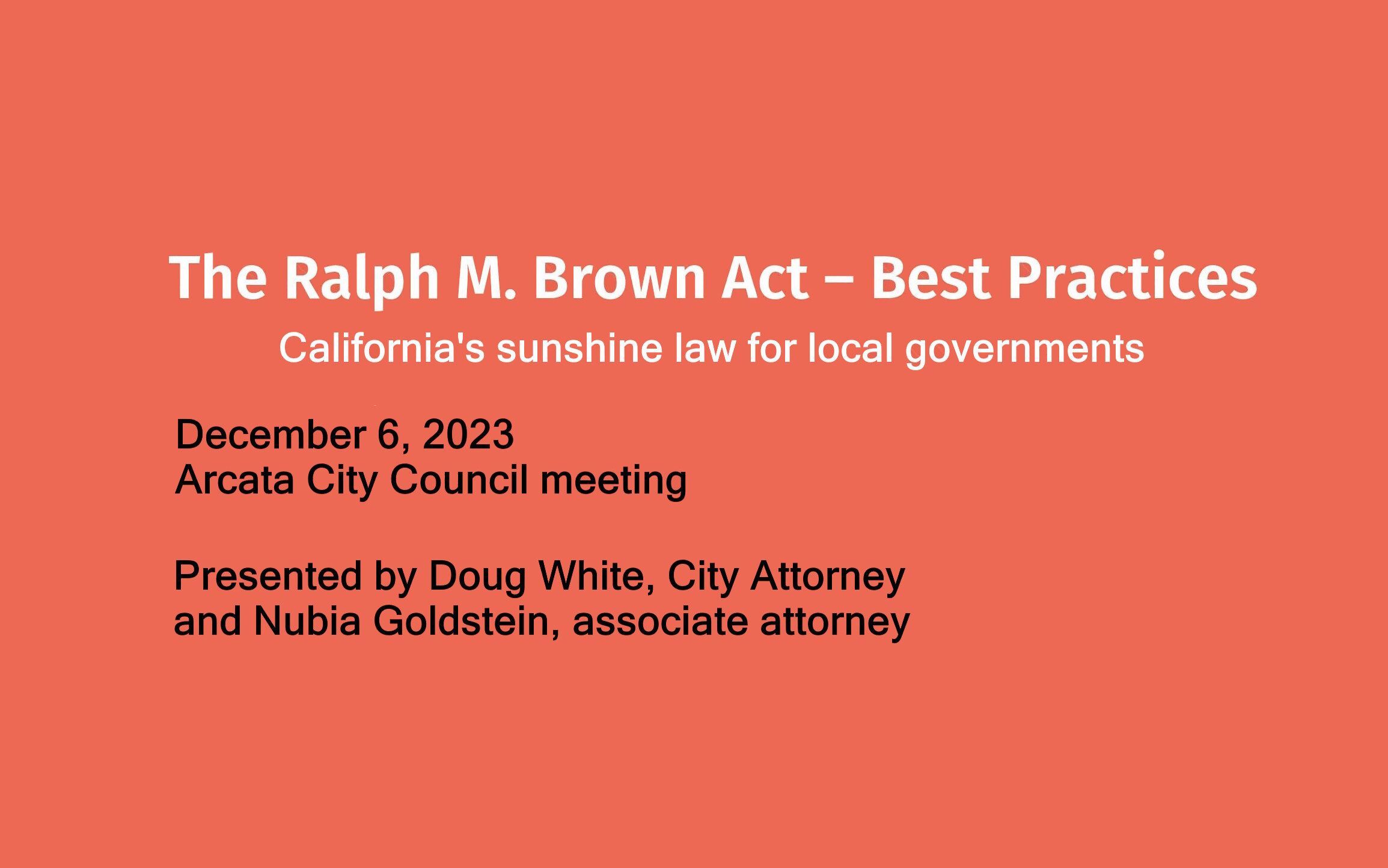 The Ralph M. Brown Act – Best Practices

California's sunshine law for local governments

December 6, 2023
Arcata City Council meeting

Presented by Doug White, City Attorney
and Nubia Goldstein, associate attorney